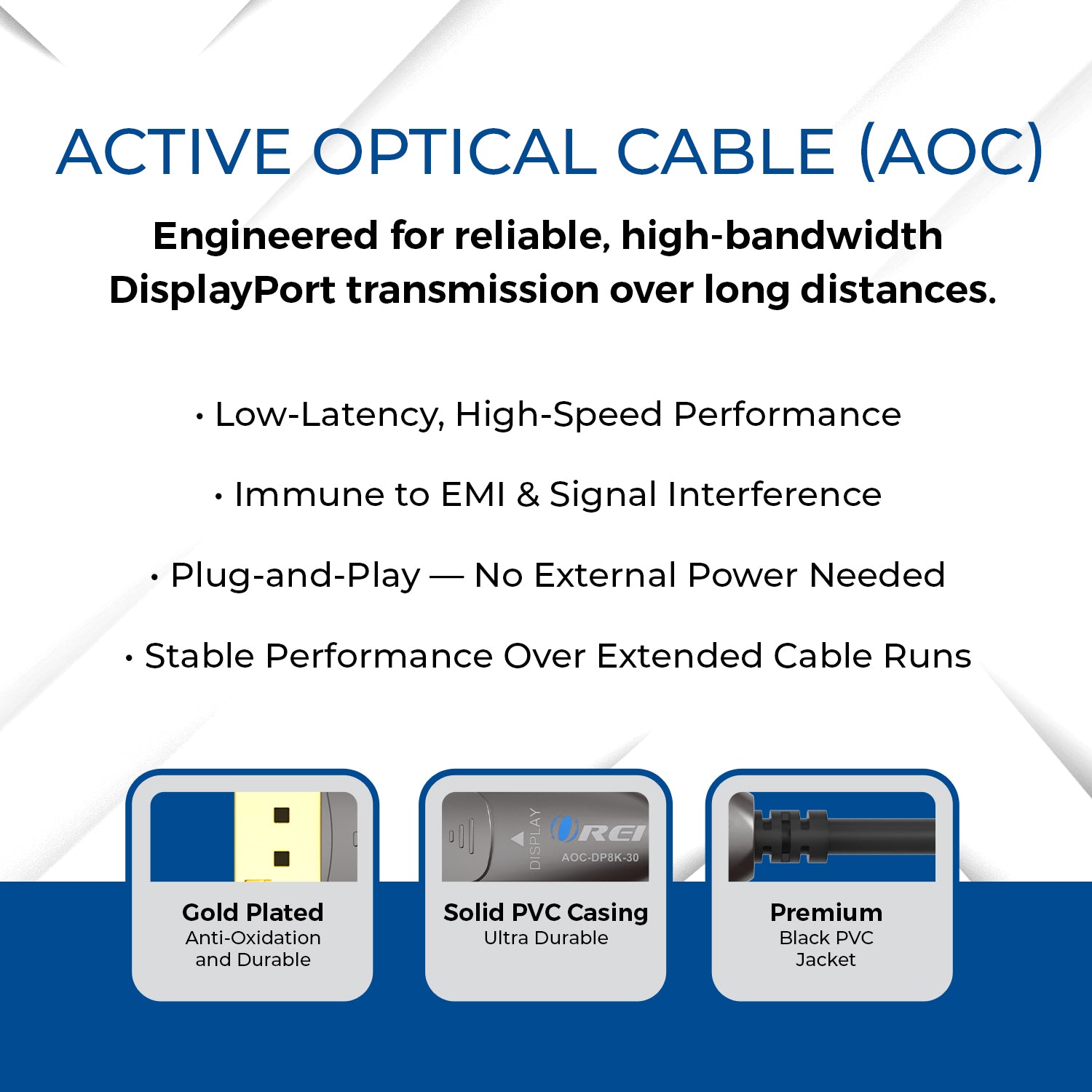 ACTIVE OPTICAL CABLE (AOC)

Engineered for reliable, high-bandwidth DisplayPort transmission over long distances.

• Low-Latency, High-Speed Performance

• Immune to EMI & Signal Interference

• Plug-and-Play — No External Power Needed

• Stable Performance Over Extended Cable Runs

Gold Plated
Anti-Oxidation and Durable

DISPLAY
OREI
AOC-DP8K-30

Solid PVC Casing
Ultra Durable

Premium
Black PVC Jacket